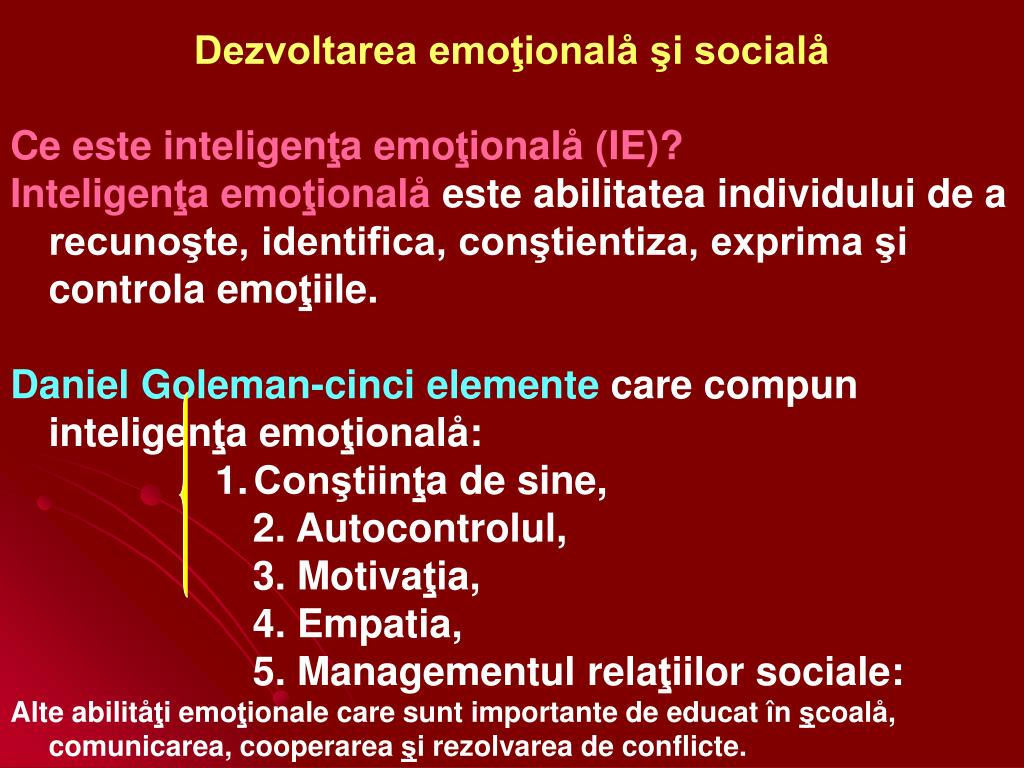 Dezvoltarea emoţionalå şi socialå

Ce este inteligenţa emoţionalå (IE)?
Inteligenţa emoţionalå este abilitatea individului de a recunoşte, identifica, conştientiza, exprima şi controla emoţiile.

Daniel Goleman-cinci elemente care compun inteligenţa emoţionalå:
1. Conştiinţa de sine,
2. Autocontrolul,
3. Motivaţia,
4. Empatia,
5. Managementul relaţiilor sociale:
Alte abilitåţi emoţionale care sunt importante de educat în şcoalå, comunicarea, cooperarea şi rezolvarea de conflicte.